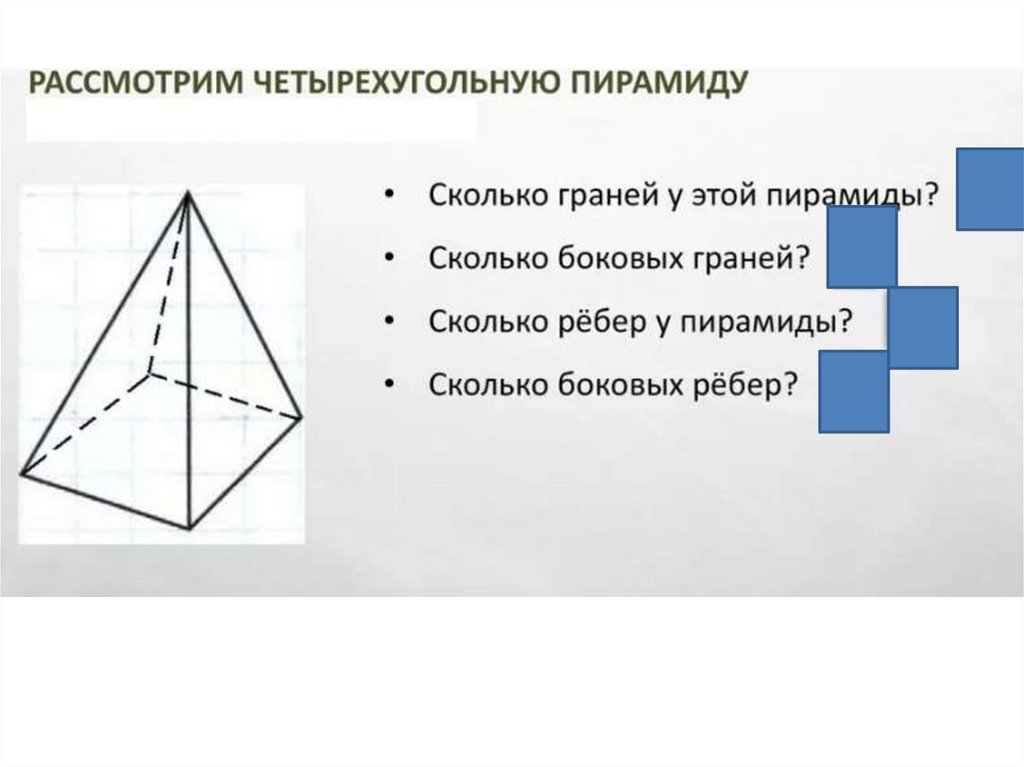 РАССМОТРИМ ЧЕТЫРЕХУГОЛЬНУЮ ПИРАМИДУ

• Сколько граней у этой пирамиды?
• Сколько боковых граней?
• Сколько рёбер у пирамиды?
• Сколько боковых рёбер?